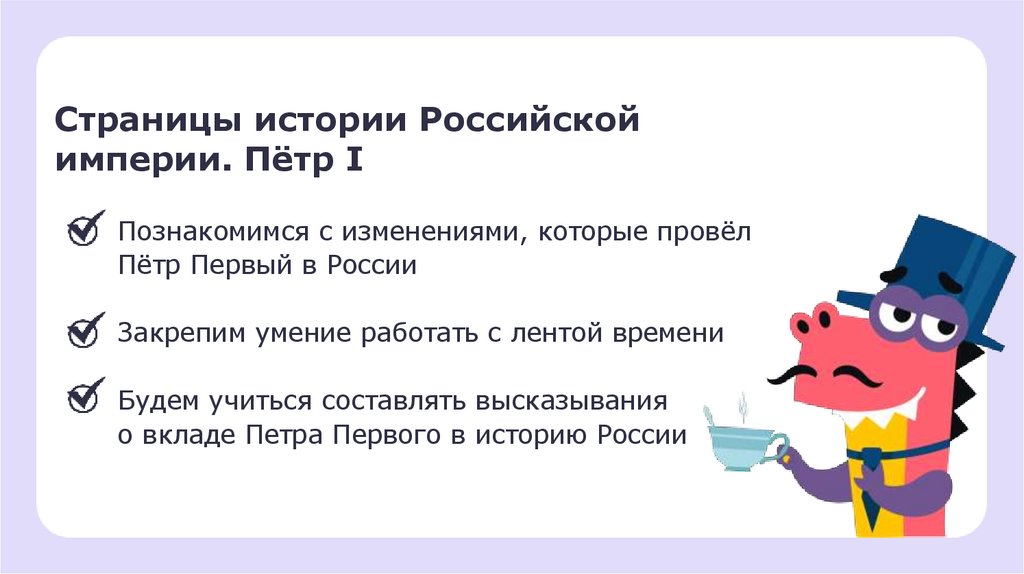 Страницы истории Российской империи. Пётр I

Познакомимся с изменениями, которые провёл Пётр Первый в России

Закрепим умение работать с лентой времени

Будем учиться составлять высказывания о вкладе Петра Первого в историю России